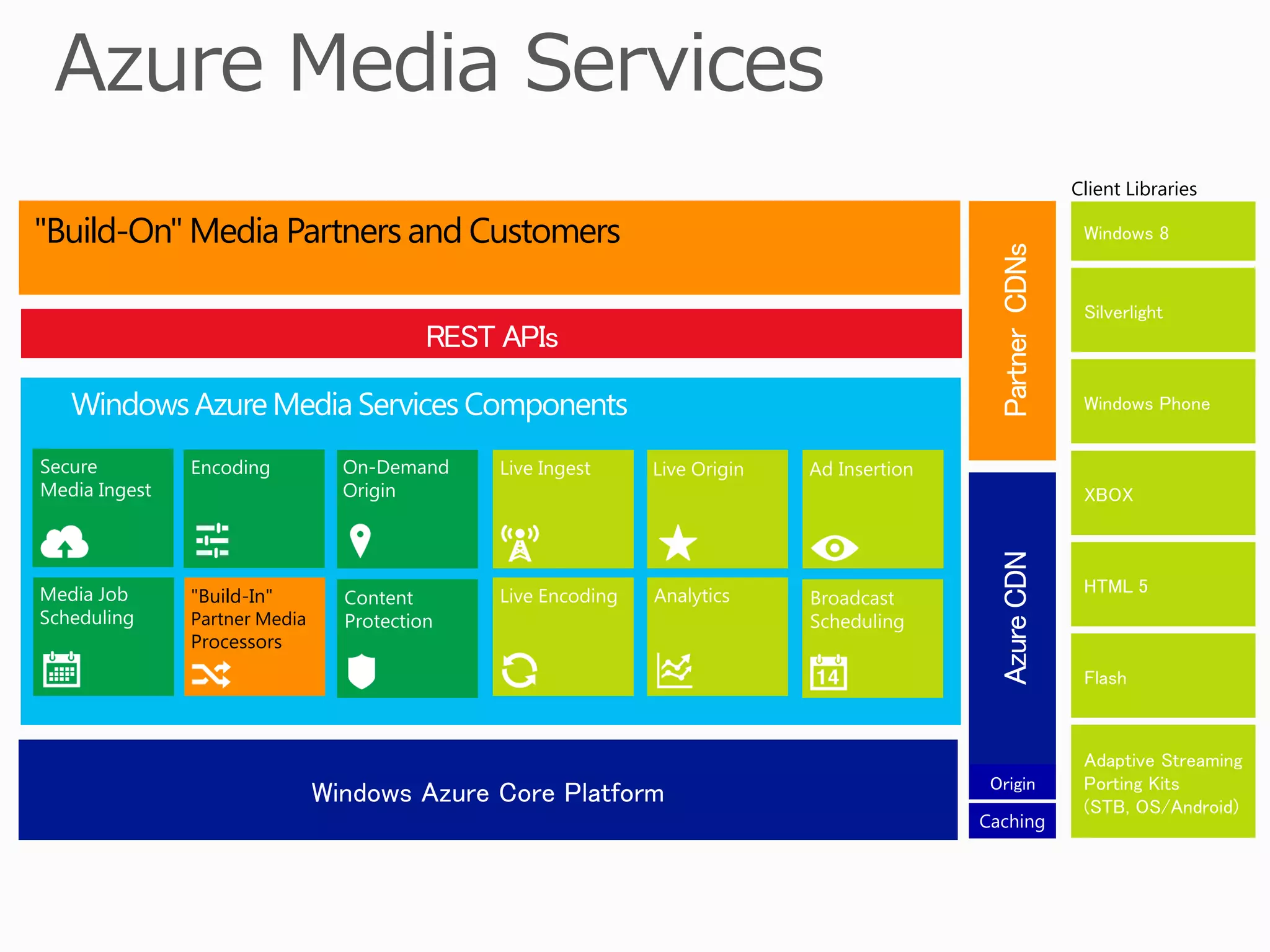 Azure Media Services

"Build-On" Media Partners and Customers

REST APIs

Windows Azure Media Services Components

Secure Media Ingest

Encoding

On-Demand Origin

Live Ingest

Live Origin

Ad Insertion

Media Job Scheduling

"Build-In" Partner Media Processors

Content Protection

Live Encoding

Analytics

Broadcast Scheduling

14

Windows Azure Core Platform

Partner CDNs

Azure CDN

Origin

Caching

Client Libraries

Windows 8

Silverlight

Windows Phone

XBOX

HTML 5

Flash

Adaptive Streaming Porting Kits (STB, OS/Android)